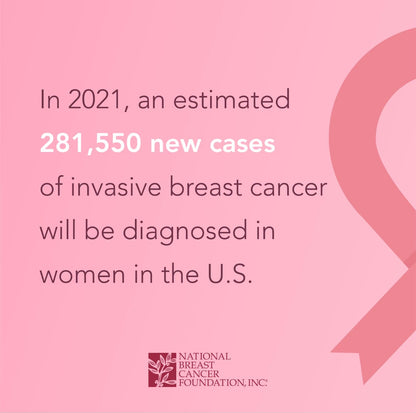 In 2021, an estimated 281,550 new cases of invasive breast cancer will be diagnosed in women in the U.S.

NATIONAL BREAST CANCER FOUNDATION, INC.